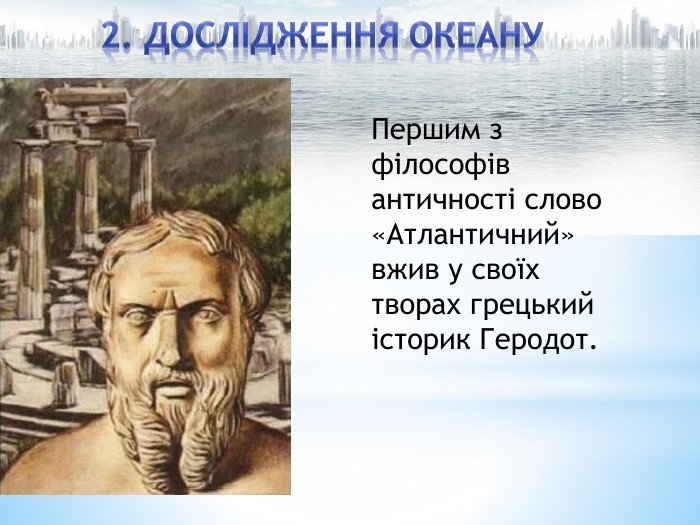 2. ДОСЛІДЖЕННЯ ОКЕАНУ

Першим з філософів античності слово «Атлантичний» вжив у своїх творах грецький історик Геродот.